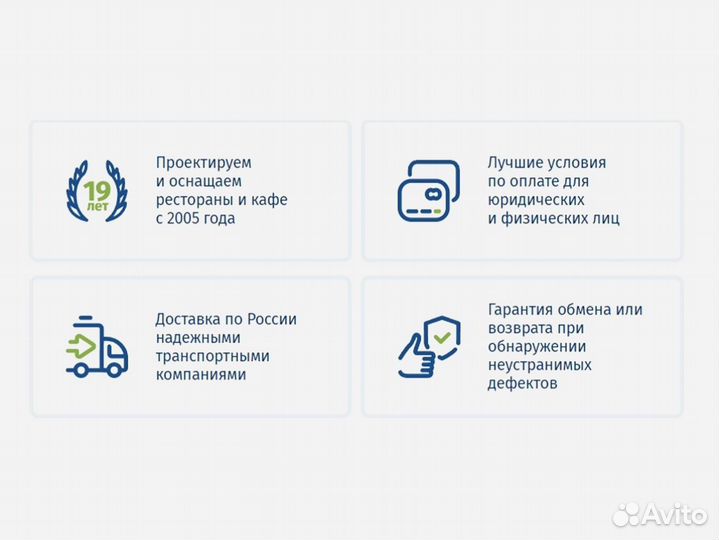 19 лет

Проектируем и оснащаем рестораны и кафе с 2005 года

Лучшие условия по оплате для юридических и физических лиц

Доставка по России надежными транспортными компаниями

Гарантия обмена или возврата при обнаружении неустранимых дефектов

Avito